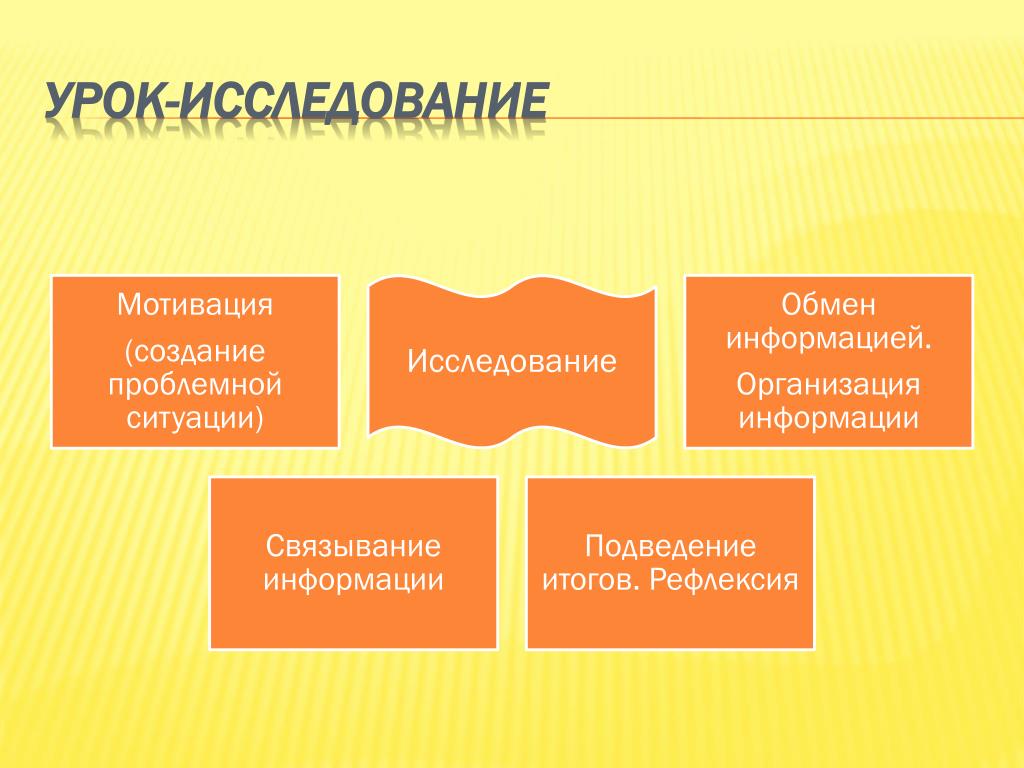 УРОК-ИССЛЕДОВАНИЕ

Мотивация

(создание проблемной ситуации)

Исследование

Обмен информацией.

Организация информации

Связывание информации

Подведение итогов. Рефлексия